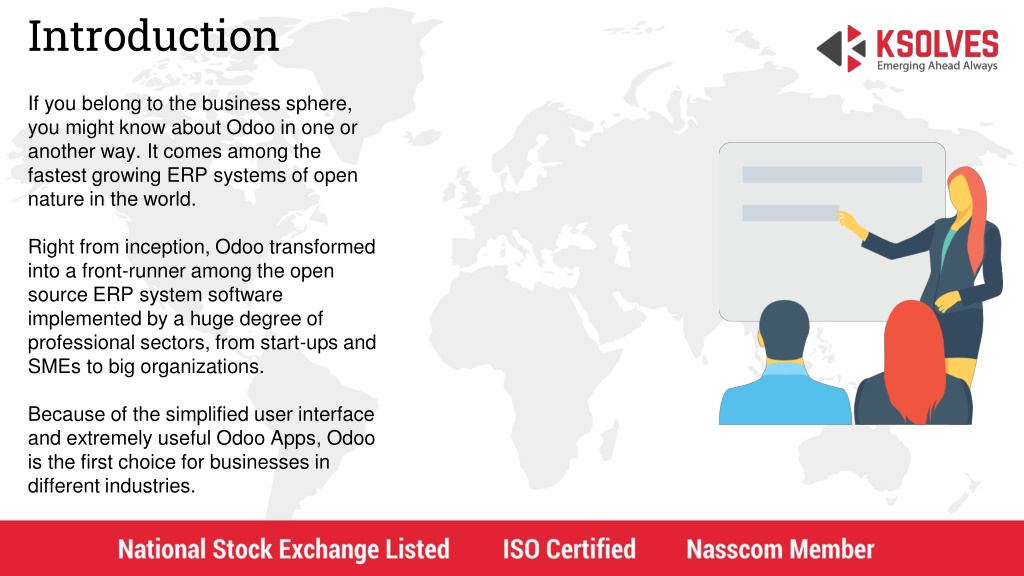 Introduction

KSOLVES
Emerging Ahead Always

If you belong to the business sphere, you might know about Odoo in one or another way. It comes among the fastest growing ERP systems of open nature in the world.

Right from inception, Odoo transformed into a front-runner among the open source ERP system software implemented by a huge degree of professional sectors, from start-ups and SMEs to big organizations.

Because of the simplified user interface and extremely useful Odoo Apps, Odoo is the first choice for businesses in different industries.

National Stock Exchange Listed ISO Certified Nasscom Member